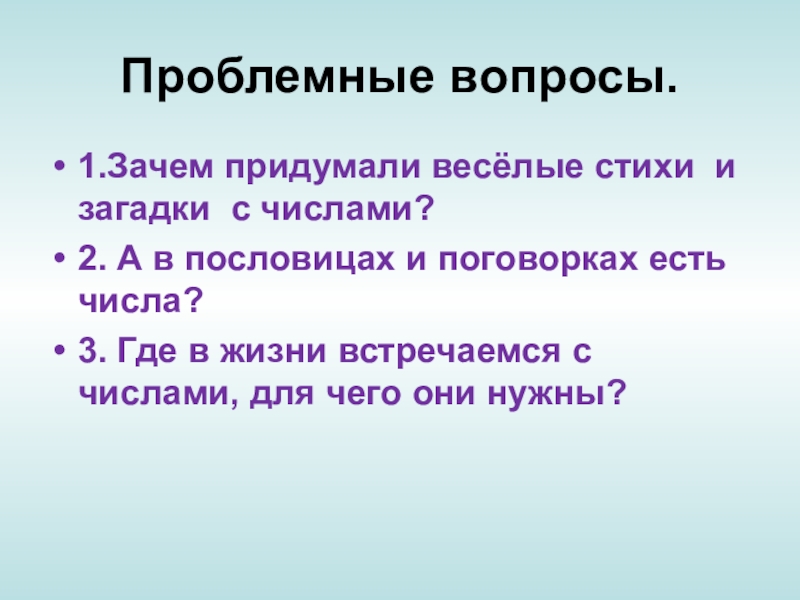 Проблемные вопросы.

• 1.Зачем придумали весёлые стихи и загадки с числами?

• 2. А в пословицах и поговорках есть числа?

• 3. Где в жизни встречаемся с числами, для чего они нужны?